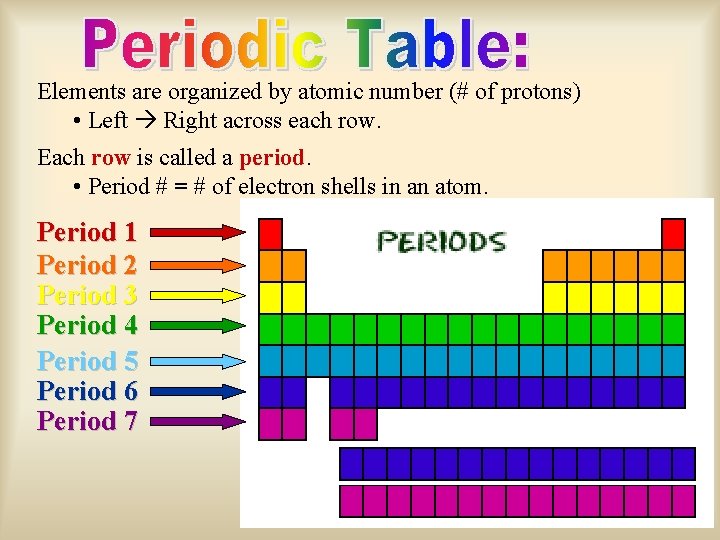 Periodic Table:

Elements are organized by atomic number (# of protons)

• Left → Right across each row.

Each row is called a period.

• Period # = # of electron shells in an atom.

Period 1
Period 2
Period 3
Period 4
Period 5
Period 6
Period 7

PERIODS